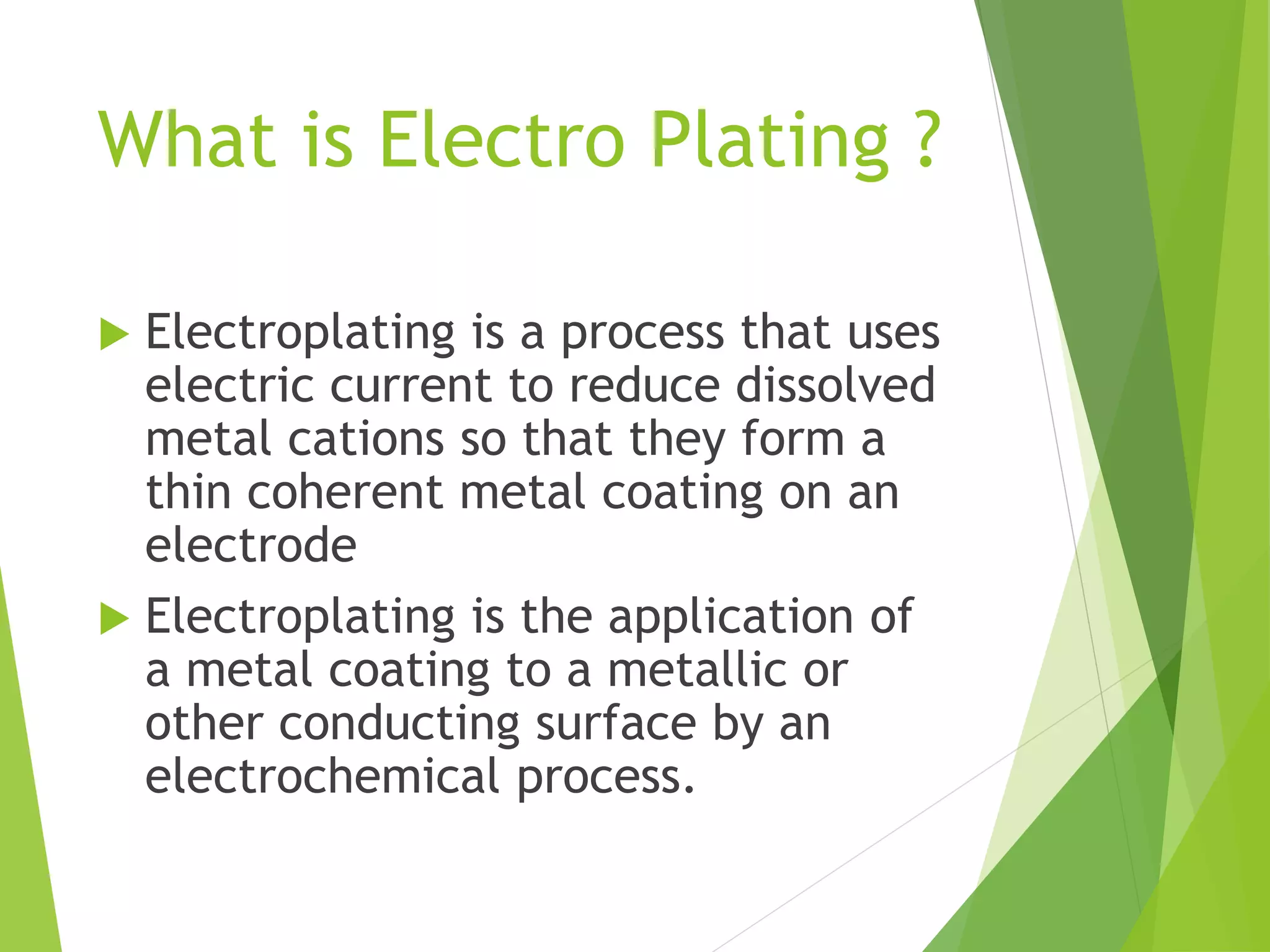 What is Electro Plating ?

Electroplating is a process that uses electric current to reduce dissolved metal cations so that they form a thin coherent metal coating on an electrode

Electroplating is the application of a metal coating to a metallic or other conducting surface by an electrochemical process.